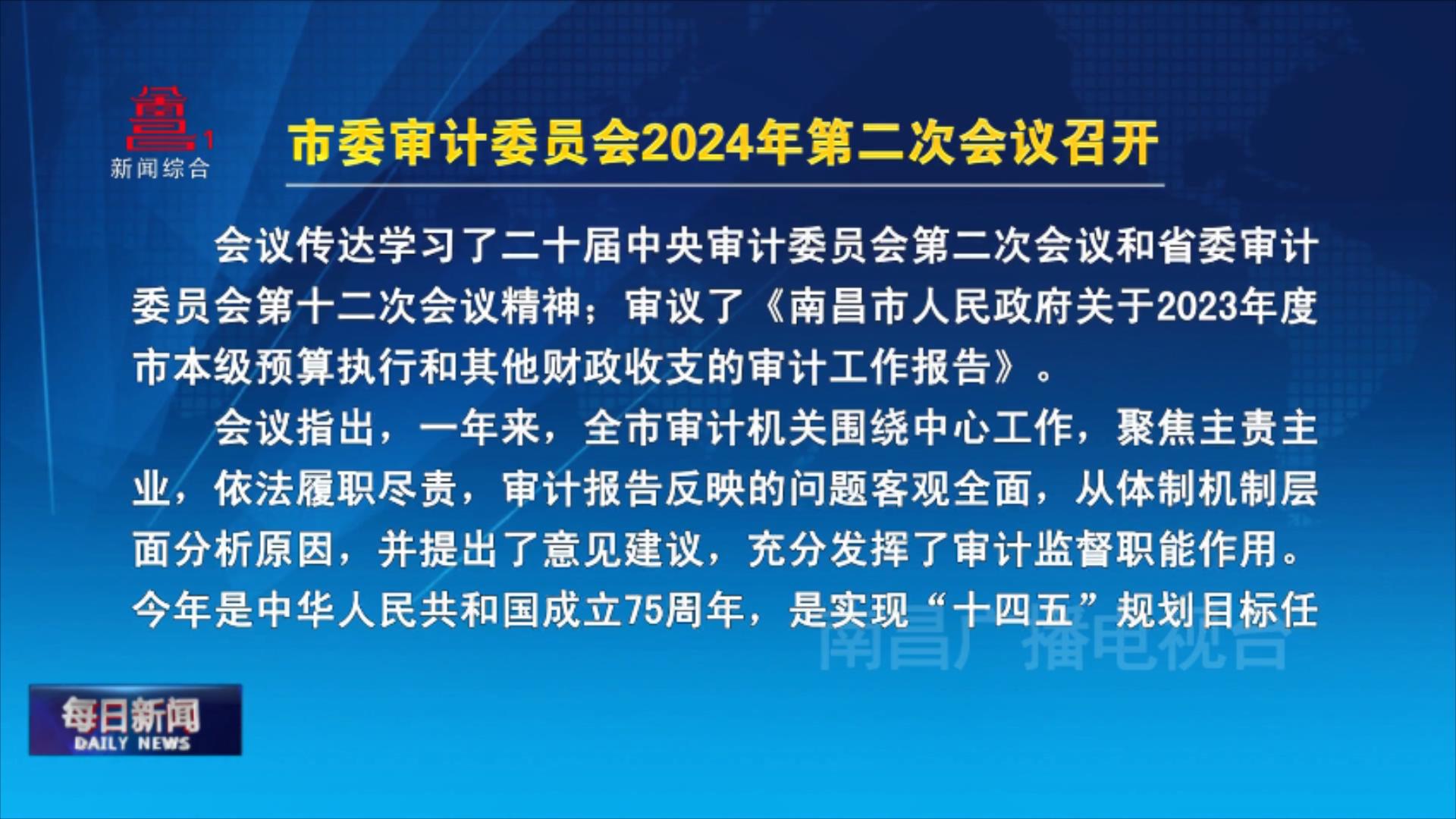 1
新闻综合

市委审计委员会2024年第二次会议召开

会议传达学习了二十届中央审计委员会第二次会议和省委审计委员会第十二次会议精神；审议了《南昌市人民政府关于2023年度市本级预算执行和其他财政收支的审计工作报告》。

会议指出，一年来，全市审计机关围绕中心工作，聚焦主责主业，依法履职尽责，审计报告反映的问题客观全面，从体制机制层面分析原因，并提出了意见建议，充分发挥了审计监督职能作用。今年是中华人民共和国成立75周年，是实现“十四五”规划目标任

南昌广播电视台

每日新闻
DAILY NEWS